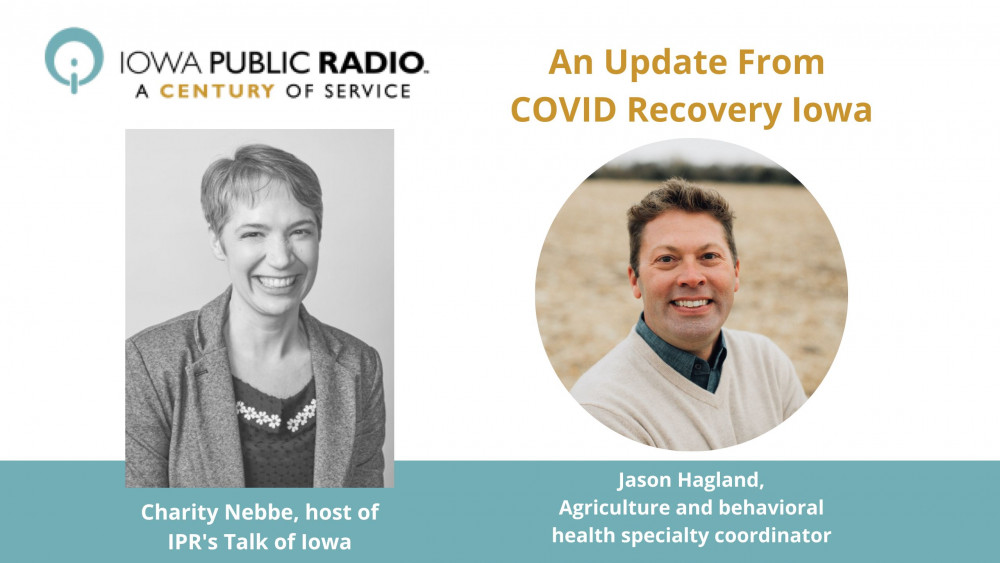 IOWA PUBLIC RADIO.
A CENTURY OF SERVICE

An Update From COVID Recovery Iowa

Charity Nebbe, host of IPR's Talk of Iowa

Jason Hagland, Agriculture and behavioral health specialty coordinator